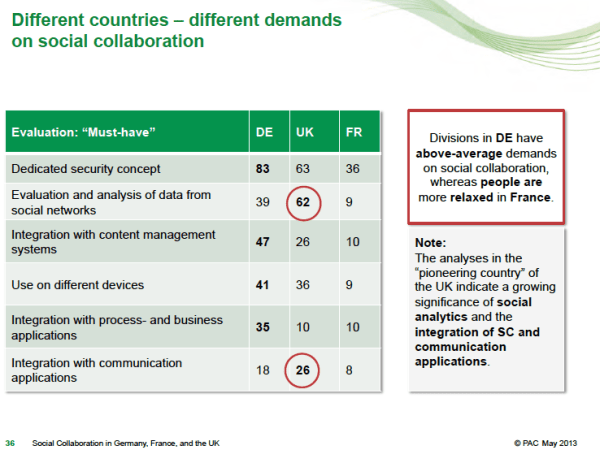 Different countries – different demands on social collaboration

| Evaluation: "Must-have" | DE | UK | FR |
|---|---|---|---|
| Dedicated security concept | 83 | 63 | 36 |
| Evaluation and analysis of data from social networks | 39 | 62 | 9 |
| Integration with content management systems | 47 | 26 | 10 |
| Use on different devices | 41 | 36 | 9 |
| Integration with process- and business applications | 35 | 10 | 10 |
| Integration with communication applications | 18 | 26 | 8 |

Divisions in DE have above-average demands on social collaboration, whereas people are more relaxed in France.

Note:
The analyses in the "pioneering country" of the UK indicate a growing significance of social analytics and the integration of SC and communication applications.

36 Social Collaboration in Germany, France, and the UK © PAC May 2013